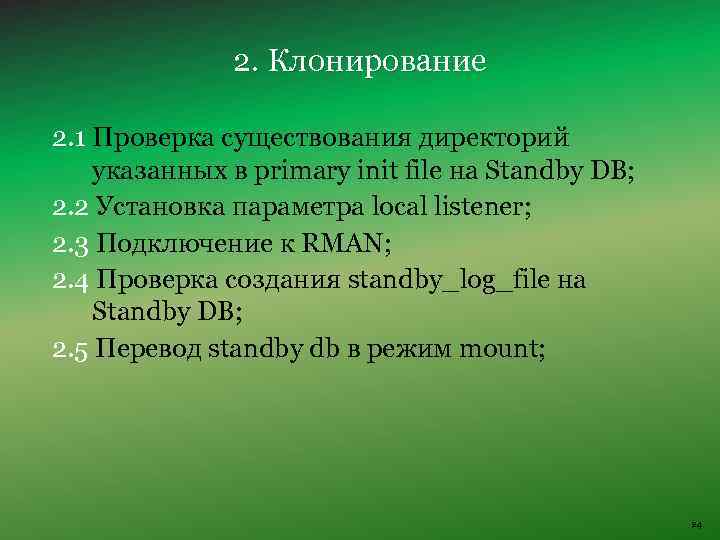 2. Клонирование

2.1 Проверка существования директорий указанных в primary init file на Standby DB;

2.2 Установка параметра local listener;

2.3 Подключение к RMAN;

2.4 Проверка создания standby_log_file на Standby DB;

2.5 Перевод standby db в режим mount;

24